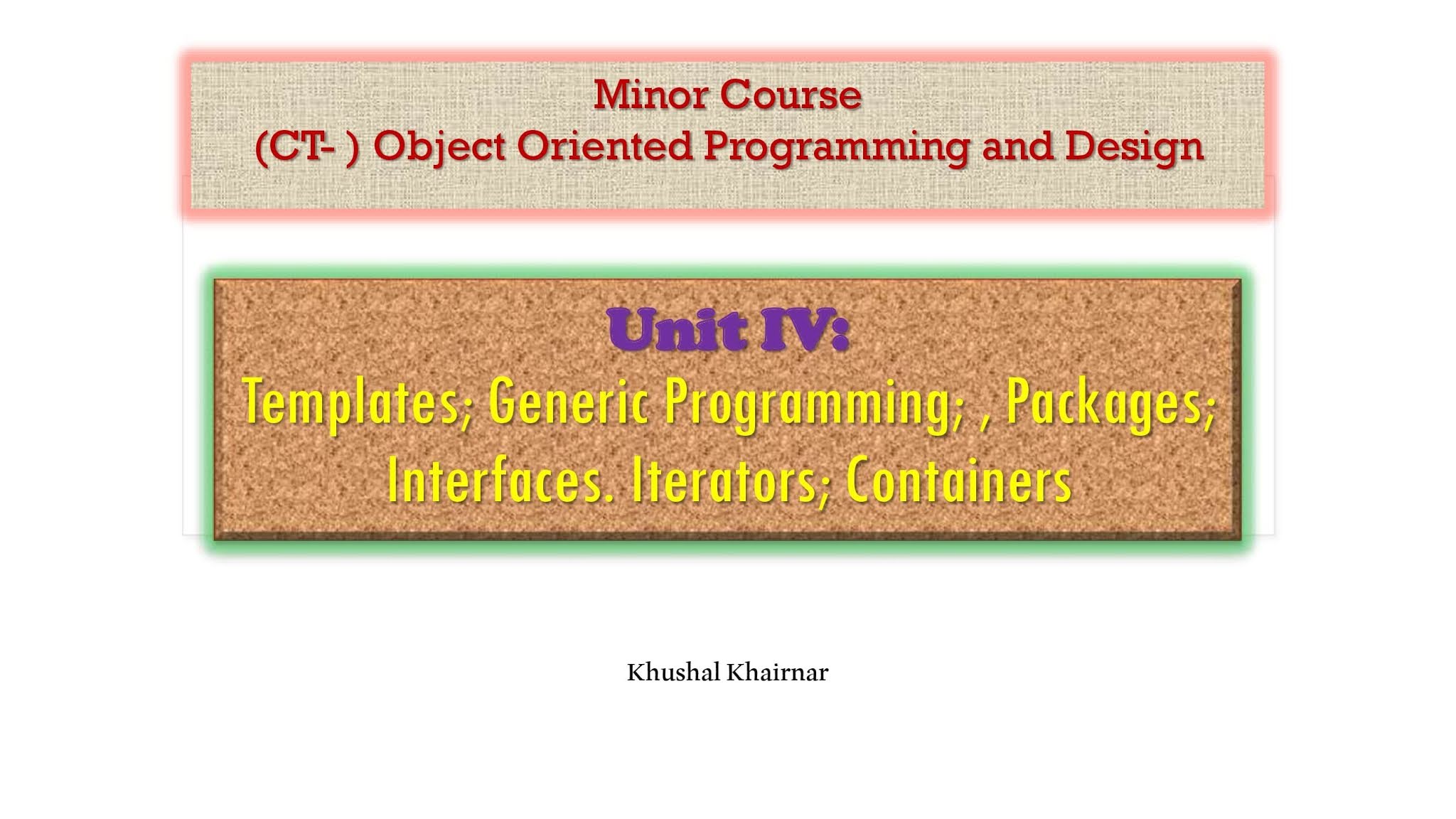 Minor Course
(CT- ) Object Oriented Programming and Design

Unit IV:
Templates; Generic Programming; , Packages; Interfaces. Iterators; Containers

Khushal Khairnar